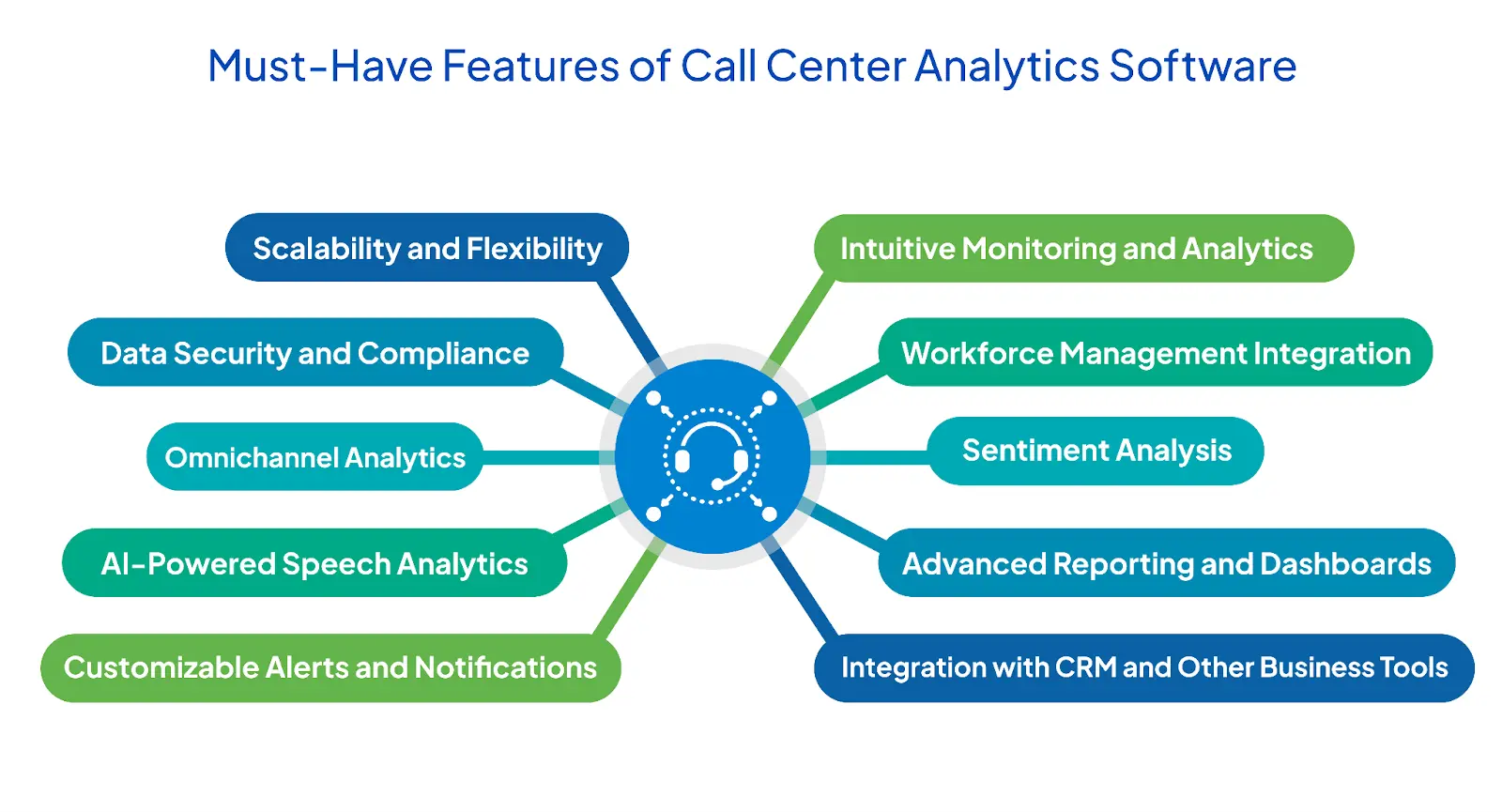 Must-Have Features of Call Center Analytics Software

Scalability and Flexibility

Data Security and Compliance

Omnichannel Analytics

AI-Powered Speech Analytics

Customizable Alerts and Notifications

Intuitive Monitoring and Analytics

Workforce Management Integration

Sentiment Analysis

Advanced Reporting and Dashboards

Integration with CRM and Other Business Tools